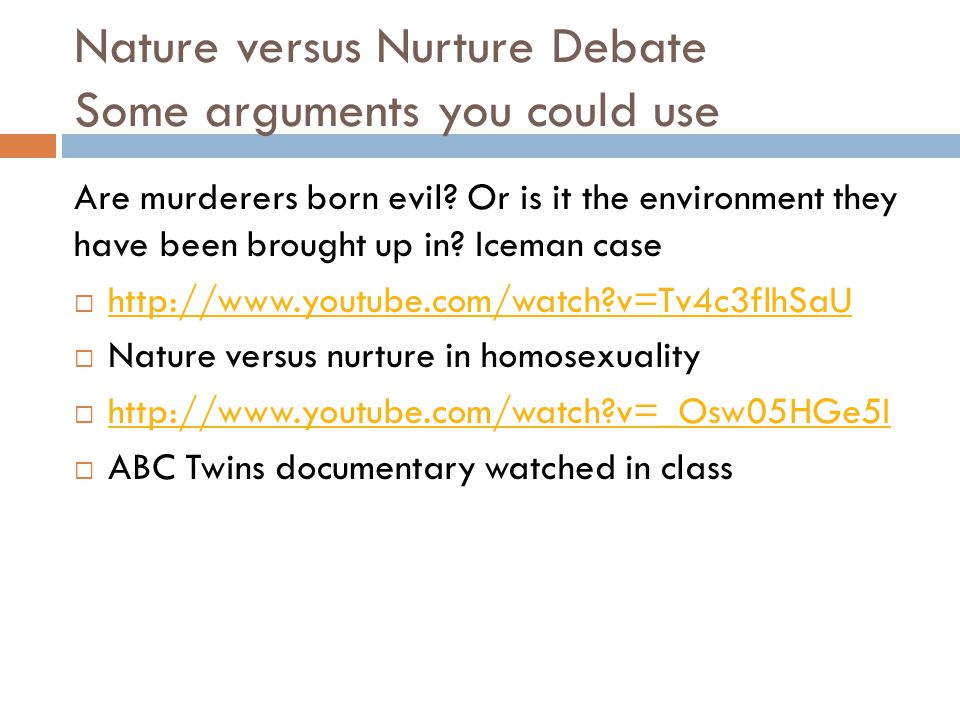 Nature versus Nurture Debate
Some arguments you could use

Are murderers born evil? Or is it the environment they have been brought up in? Iceman case

□ http://www.youtube.com/watch?v=Tv4c3flhSaU
□ Nature versus nurture in homosexuality
□ http://www.youtube.com/watch?v=_Osw05HGe5I
□ ABC Twins documentary watched in class